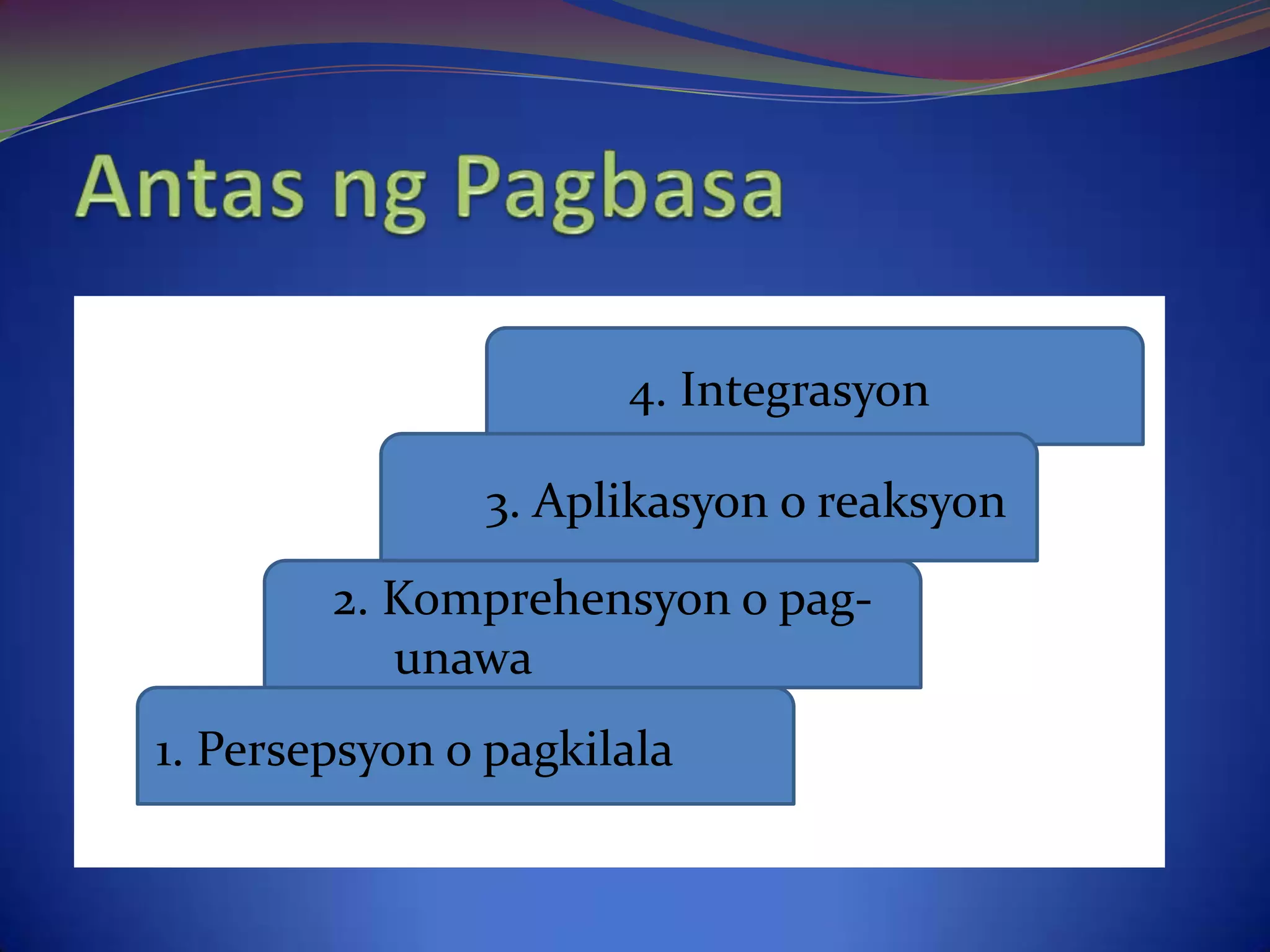 Antas ng Pagbasa

4. Integrasyon

3. Aplikasyon o reaksyon

2. Komprehensyon o pag-unawa

1. Persepsyon o pagkilala